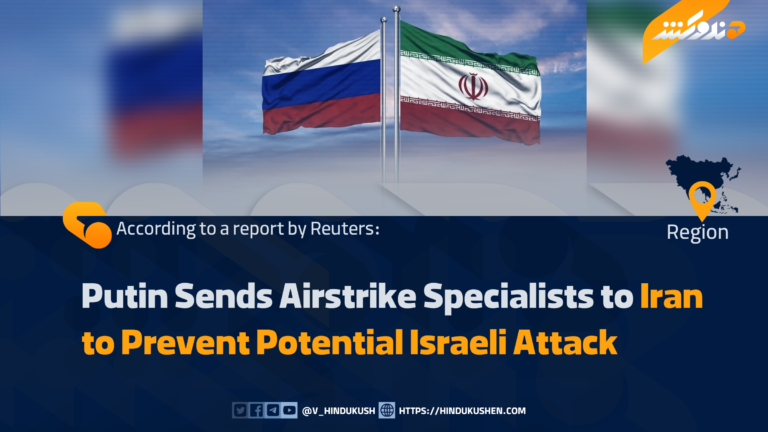 هندوکش

According to a report by Reuters:

Region

Putin Sends Airstrike Specialists to Iran to Prevent Potential Israeli Attack

@V_HINDUKUSH HTTPS://HINDUKUSHEN.COM